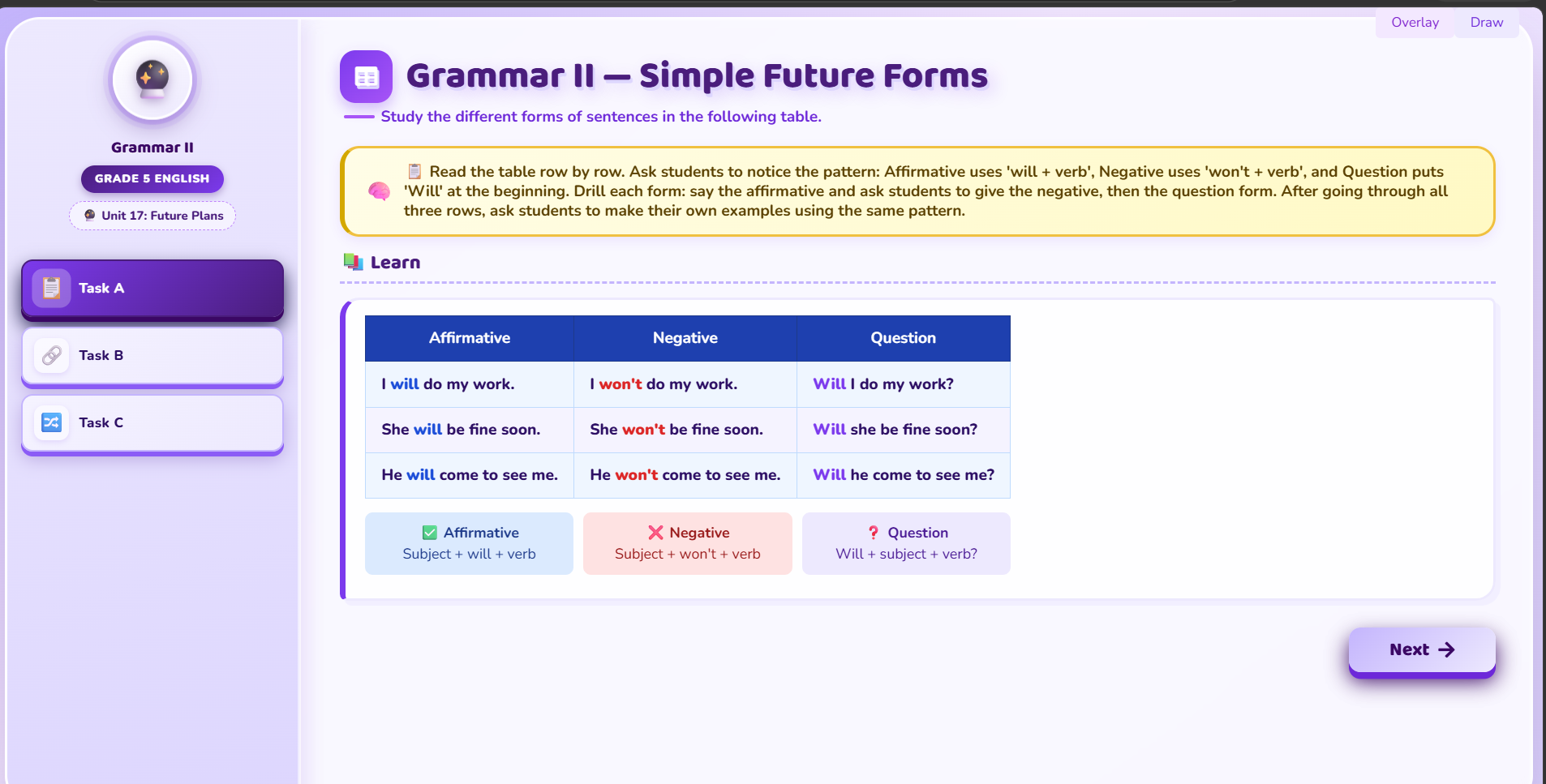 Overlay Draw

Grammar II
GRADE 5 ENGLISH
Unit 17: Future Plans

Task A
Task B
Task C

Grammar II — Simple Future Forms
Study the different forms of sentences in the following table.

Read the table row by row. Ask students to notice the pattern: Affirmative uses 'will + verb', Negative uses 'won't + verb', and Question puts 'Will' at the beginning. Drill each form: say the affirmative and ask students to give the negative, then the question form. After going through all three rows, ask students to make their own examples using the same pattern.

Learn

| Affirmative | Negative | Question |
|---|---|---|
| I will do my work. | I won't do my work. | Will I do my work? |
| She will be fine soon. | She won't be fine soon. | Will she be fine soon? |
| He will come to see me. | He won't come to see me. | Will he come to see me? |

Affirmative
Subject + will + verb

Negative
Subject + won't + verb

Question
Will + subject + verb?

Next